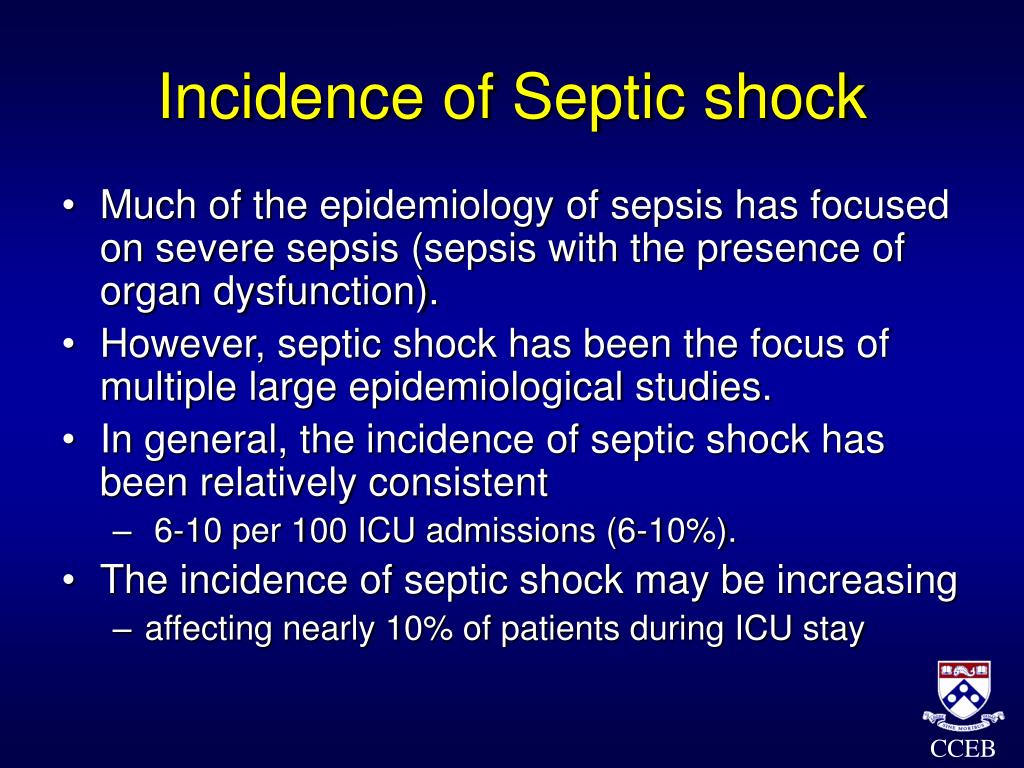 Incidence of Septic shock

• Much of the epidemiology of sepsis has focused on severe sepsis (sepsis with the presence of organ dysfunction).
• However, septic shock has been the focus of multiple large epidemiological studies.
• In general, the incidence of septic shock has been relatively consistent
 – 6-10 per 100 ICU admissions (6-10%).
• The incidence of septic shock may be increasing
 – affecting nearly 10% of patients during ICU stay

CCEB